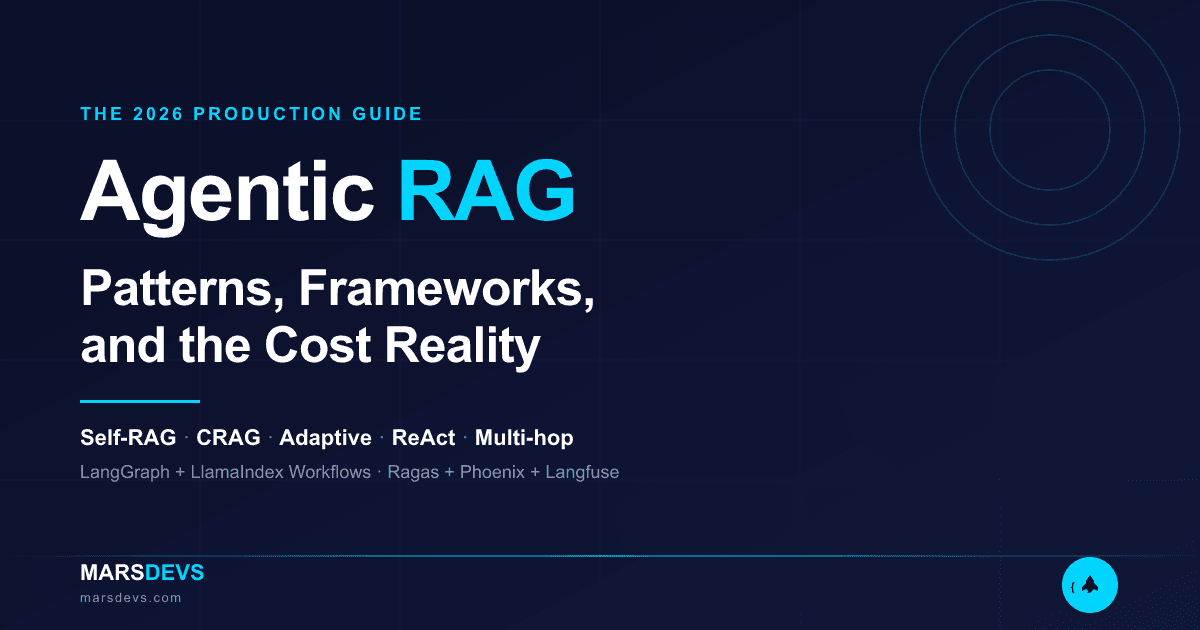 THE 2026 PRODUCTION GUIDE

Agentic RAG

Patterns, Frameworks, and the Cost Reality

Self-RAG · CRAG · Adaptive · ReAct · Multi-hop

LangGraph + LlamaIndex Workflows · Ragas + Phoenix + Langfuse

MARSDEVS
marsdevs.com